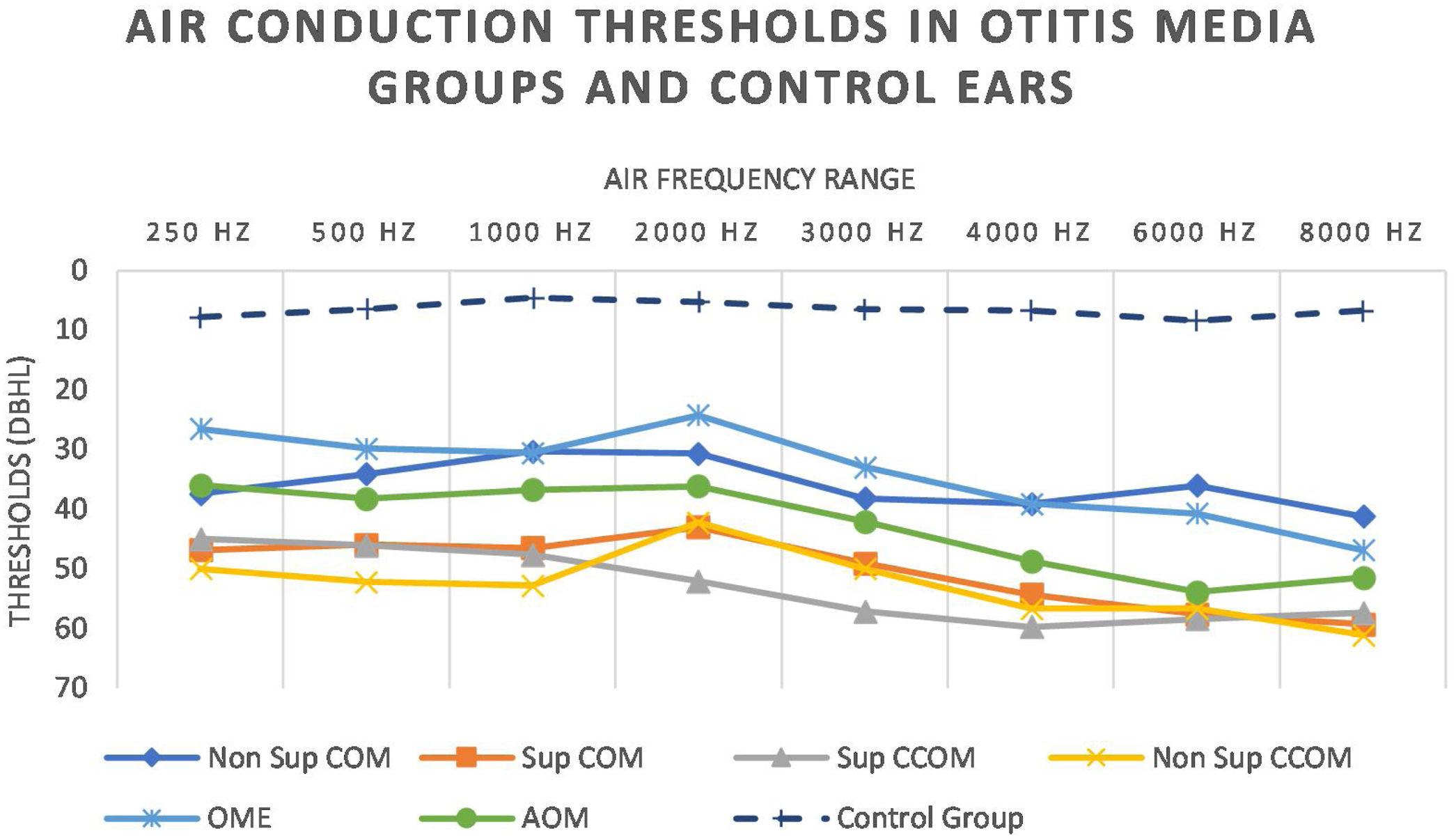 AIR CONDUCTION THRESHOLDS IN OTITIS MEDIA GROUPS AND CONTROL EARS

AIR FREQUENCY RANGE

250 HZ 500 HZ 1000 HZ 2000 HZ 3000 HZ 4000 HZ 6000 HZ 8000 HZ

0
10
20
30
40
50
60
70

THRESHOLDS (DBHL)

Non Sup COM
Sup COM
Sup CCOM
Non Sup CCOM
OME
AOM
Control Group